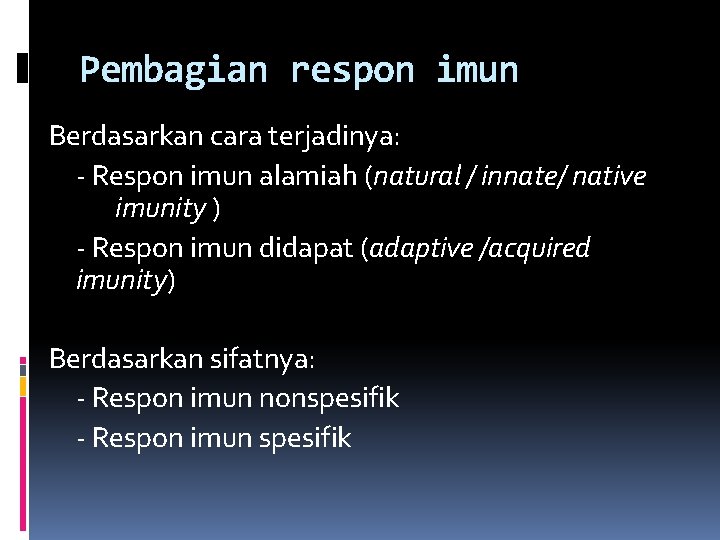 Pembagian respon imun

Berdasarkan cara terjadinya:

- Respon imun alamiah (natural / innate/ native imunity )

- Respon imun didapat (adaptive /acquired imunity)

Berdasarkan sifatnya:

- Respon imun nonspesifik

- Respon imun spesifik